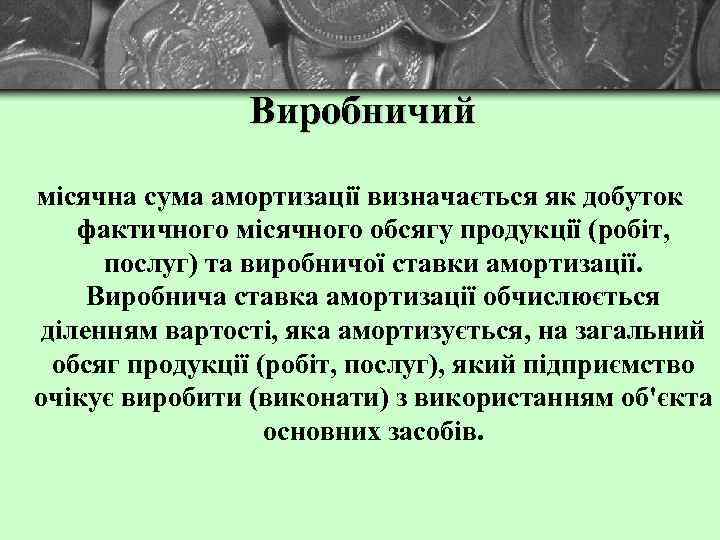 Виробничий

місячна сума амортизації визначається як добуток фактичного місячного обсягу продукції (робіт, послуг) та виробничої ставки амортизації. Виробнича ставка амортизації обчислюється діленням вартості, яка амортизується, на загальний обсяг продукції (робіт, послуг), який підприємство очікує виробити (виконати) з використанням об'єкта основних засобів.